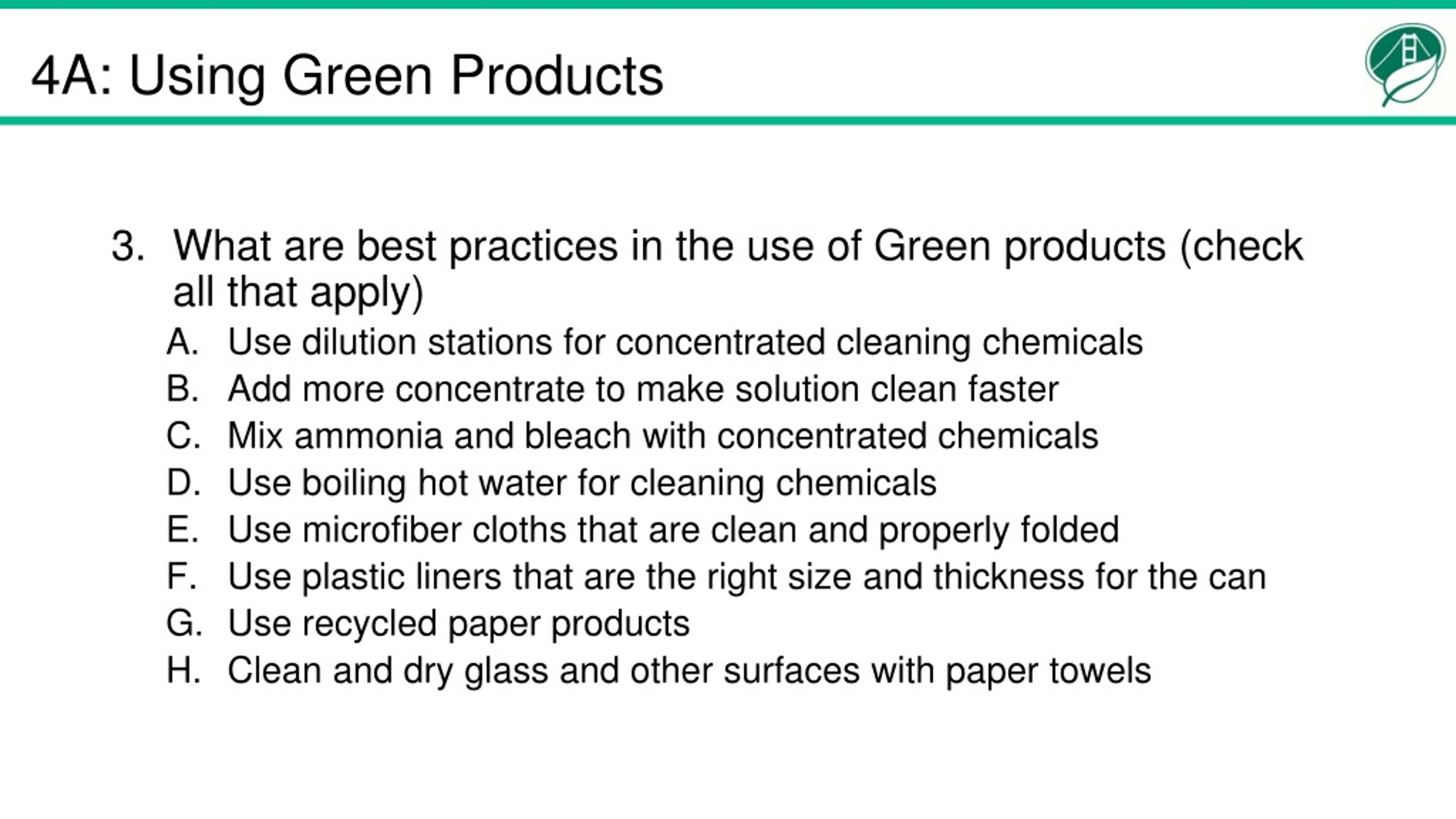 4A: Using Green Products

3. What are best practices in the use of Green products (check all that apply)
A. Use dilution stations for concentrated cleaning chemicals
B. Add more concentrate to make solution clean faster
C. Mix ammonia and bleach with concentrated chemicals
D. Use boiling hot water for cleaning chemicals
E. Use microfiber cloths that are clean and properly folded
F. Use plastic liners that are the right size and thickness for the can
G. Use recycled paper products
H. Clean and dry glass and other surfaces with paper towels